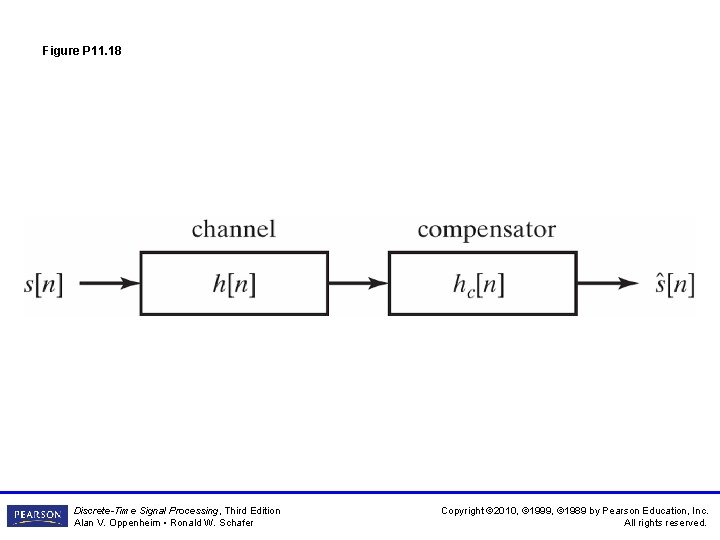 Figure P11.18

channel

compensator

$s[n]$

$h[n]$

$h_c[n]$

$\hat{s}[n]$

PEARSON

Discrete-Time Signal Processing, Third Edition
Alan V. Oppenheim • Ronald W. Schafer

Copyright ©2010, ©1999, ©1989 by Pearson Education, Inc.
All rights reserved.